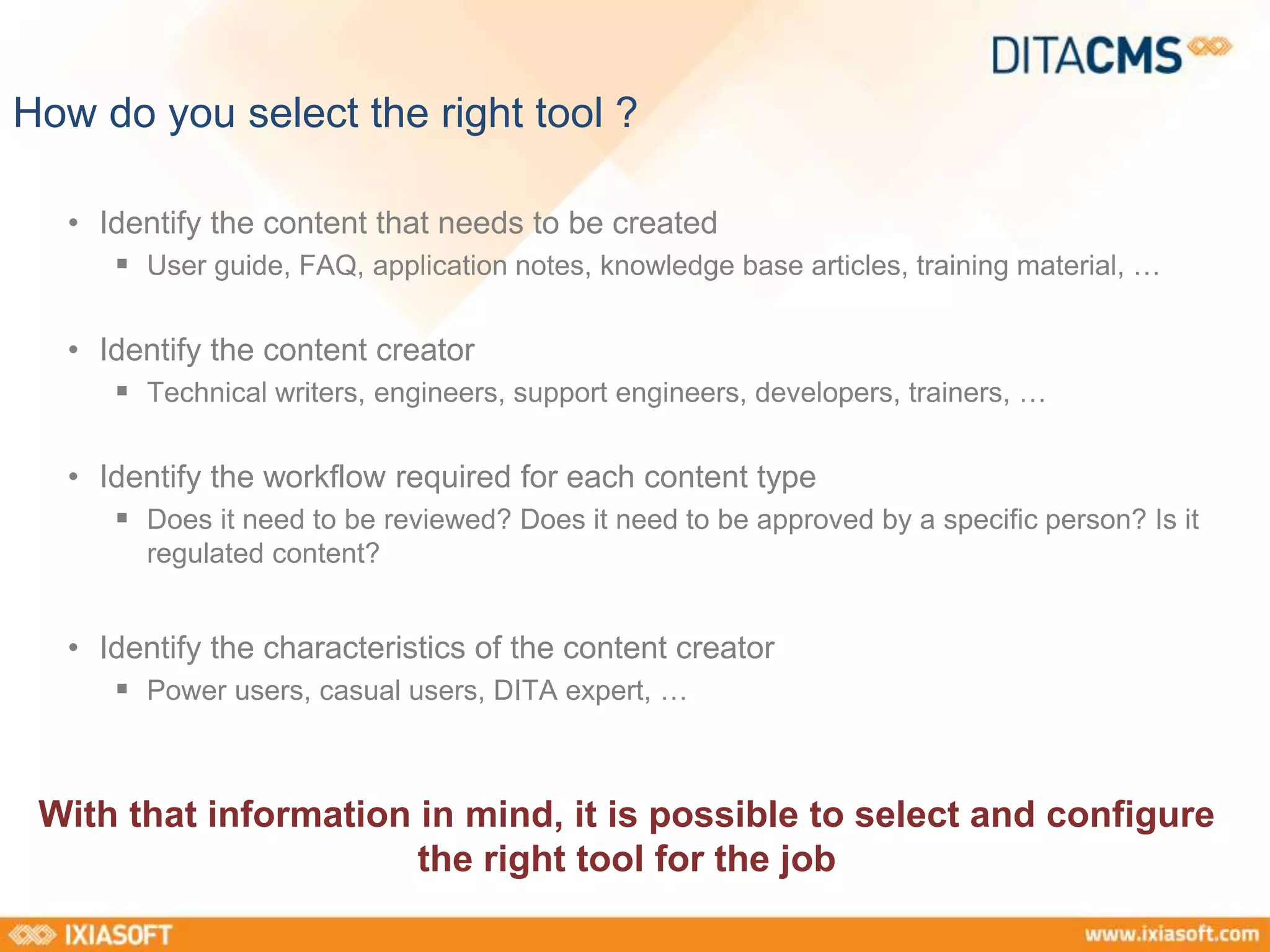 DITACMS

How do you select the right tool ?

• Identify the content that needs to be created
  ▪ User guide, FAQ, application notes, knowledge base articles, training material, …

• Identify the content creator
  ▪ Technical writers, engineers, support engineers, developers, trainers, …

• Identify the workflow required for each content type
  ▪ Does it need to be reviewed? Does it need to be approved by a specific person? Is it regulated content?

• Identify the characteristics of the content creator
  ▪ Power users, casual users, DITA expert, …

With that information in mind, it is possible to select and configure the right tool for the job

IXIASOFT

www.ixiasoft.com